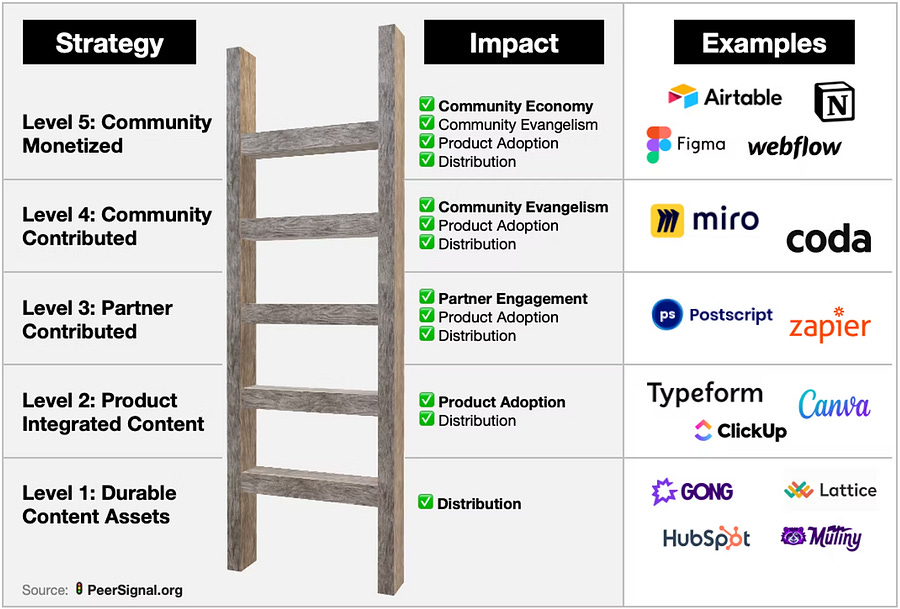 | Strategy | Impact | Examples |
|---|---|---|
| Level 5: Community Monetized | ✅ Community Economy ✅ Community Evangelism ✅ Product Adoption ✅ Distribution | Airtable N Figma webflow |
| Level 4: Community Contributed | ✅ Community Evangelism ✅ Product Adoption ✅ Distribution | miro coda |
| Level 3: Partner Contributed | ✅ Partner Engagement ✅ Product Adoption ✅ Distribution | ps Postscript zapier |
| Level 2: Product Integrated Content | ✅ Product Adoption ✅ Distribution | Typeform Canva ClickUp |
| Level 1: Durable Content Assets | ✅ Distribution | GONG Lattice HubSpot Mutiny |

Source: PeerSignal.org